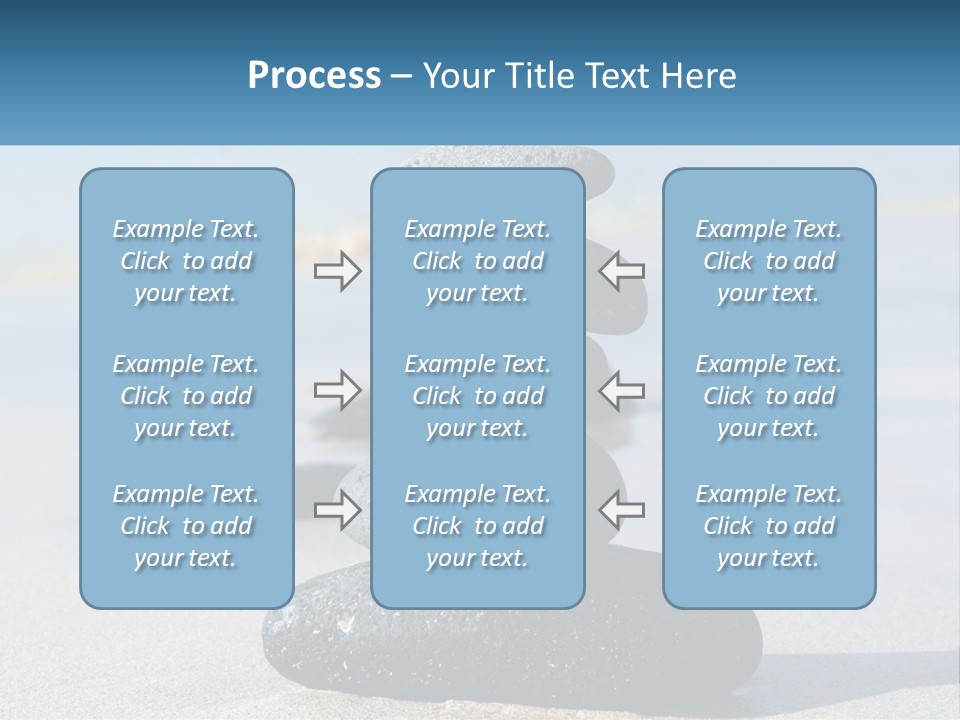 Process – Your Title Text Here

Example Text. Click to add your text.

Example Text. Click to add your text.

Example Text. Click to add your text.

Example Text. Click to add your text.

Example Text. Click to add your text.

Example Text. Click to add your text.

Example Text. Click to add your text.

Example Text. Click to add your text.

Example Text. Click to add your text.